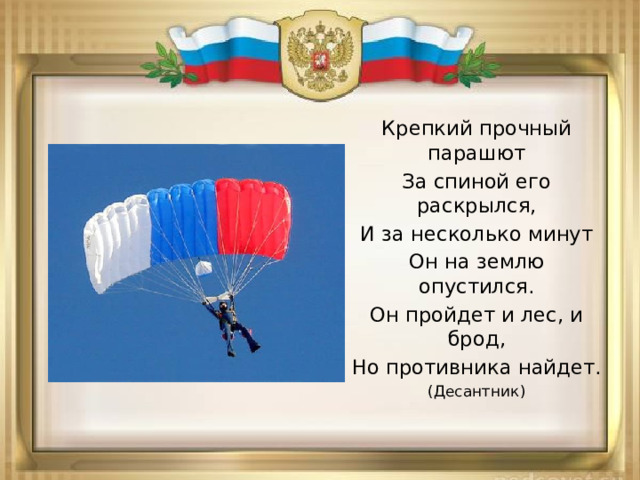 Крепкий прочный парашют
За спиной его раскрылся,
И за несколько минут
Он на землю опустился.
Он пройдет и лес, и брод,
Но противника найдет.
(Десантник)